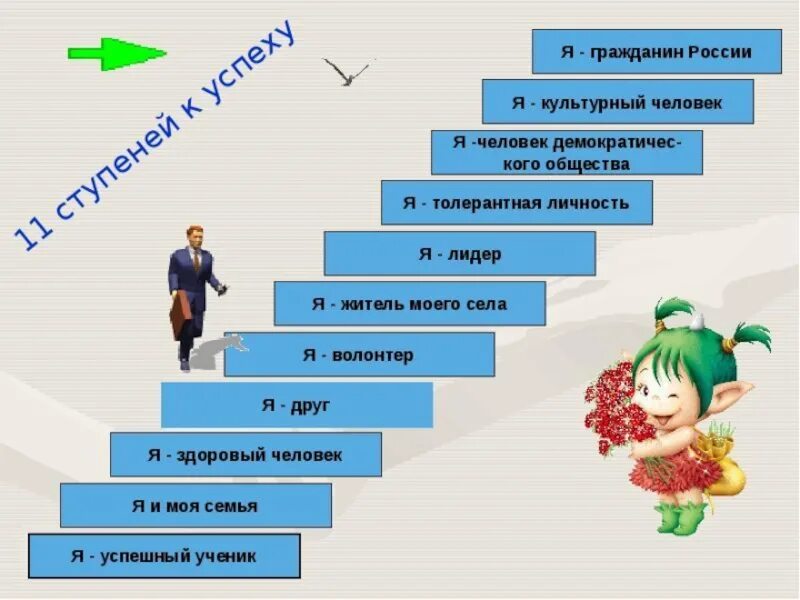 11 ступеней к успеху

Я - гражданин России

Я - культурный человек

Я -человек демократического общества

Я - толерантная личность

Я - лидер

Я - житель моего села

Я - волонтер

Я - друг

Я - здоровый человек

Я и моя семья

Я - успешный ученик